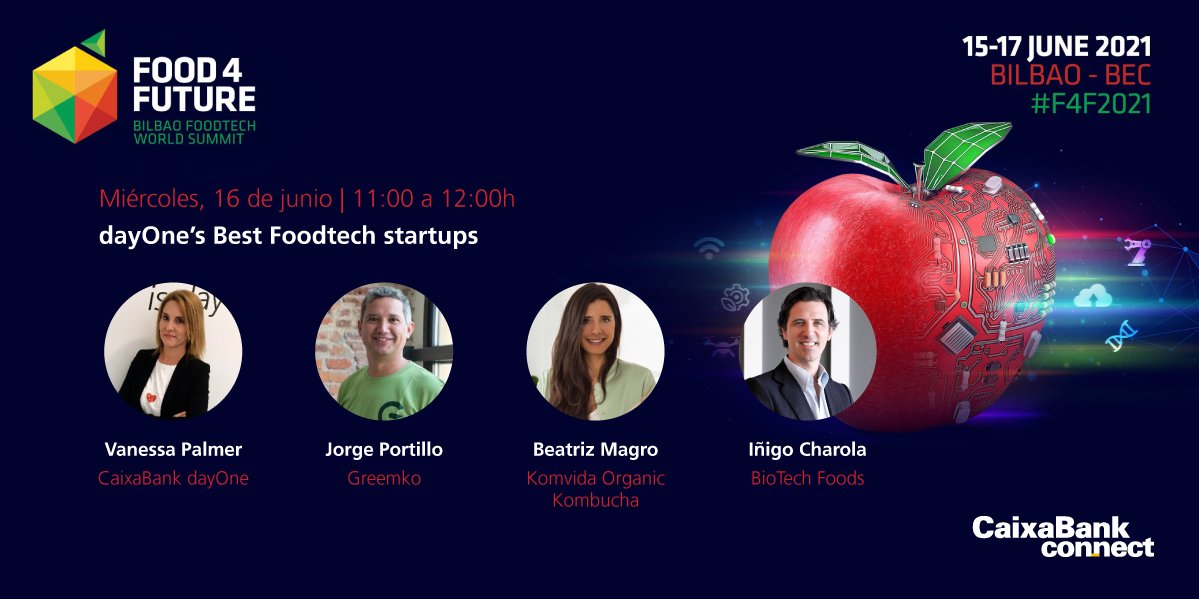 FOOD 4 FUTURE
BILBAO FOODTECH WORLD SUMMIT

15-17 JUNE 2021
BILBAO - BEC
#F4F2021

Miércoles, 16 de junio | 11:00 a 12:00h
dayOne's Best Foodtech startups

Vanessa Palmer
CaixaBank dayOne

Jorge Portillo
Greemko

Beatriz Magro
Komvida Organic Kombucha

Iñigo Charola
BioTech Foods

CaixaBank connect